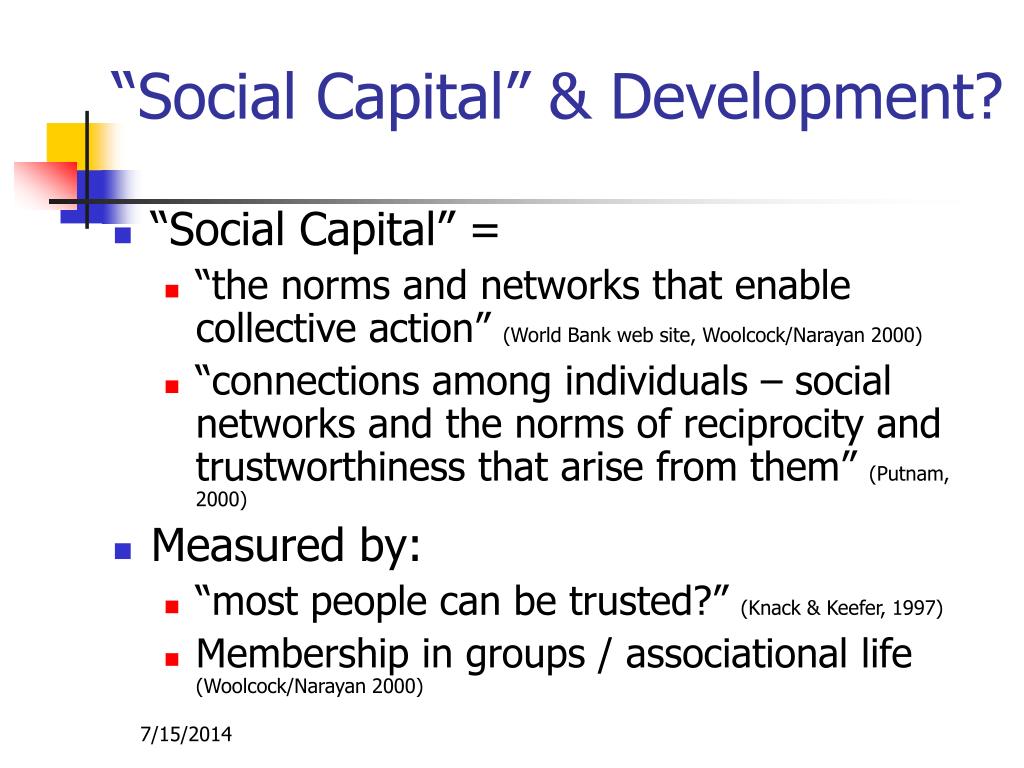 “Social Capital” & Development?

“Social Capital” =

“the norms and networks that enable collective action” (World Bank web site, Woolcock/Narayan 2000)

“connections among individuals – social networks and the norms of reciprocity and trustworthiness that arise from them” (Putnam, 2000)

Measured by:

“most people can be trusted?” (Knack & Keefer, 1997)

Membership in groups / associational life (Woolcock/Narayan 2000)

7/15/2014